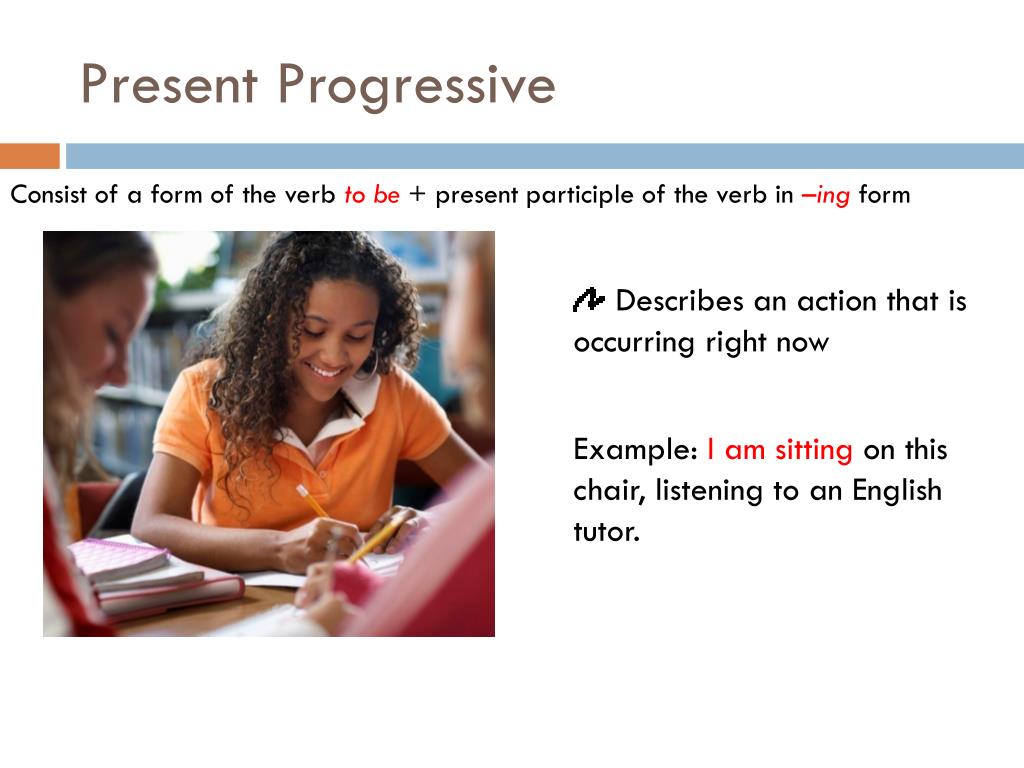 Present Progressive

Consist of a form of the verb to be + present participle of the verb in –ing form

Describes an action that is occurring right now

Example: I am sitting on this chair, listening to an English tutor.